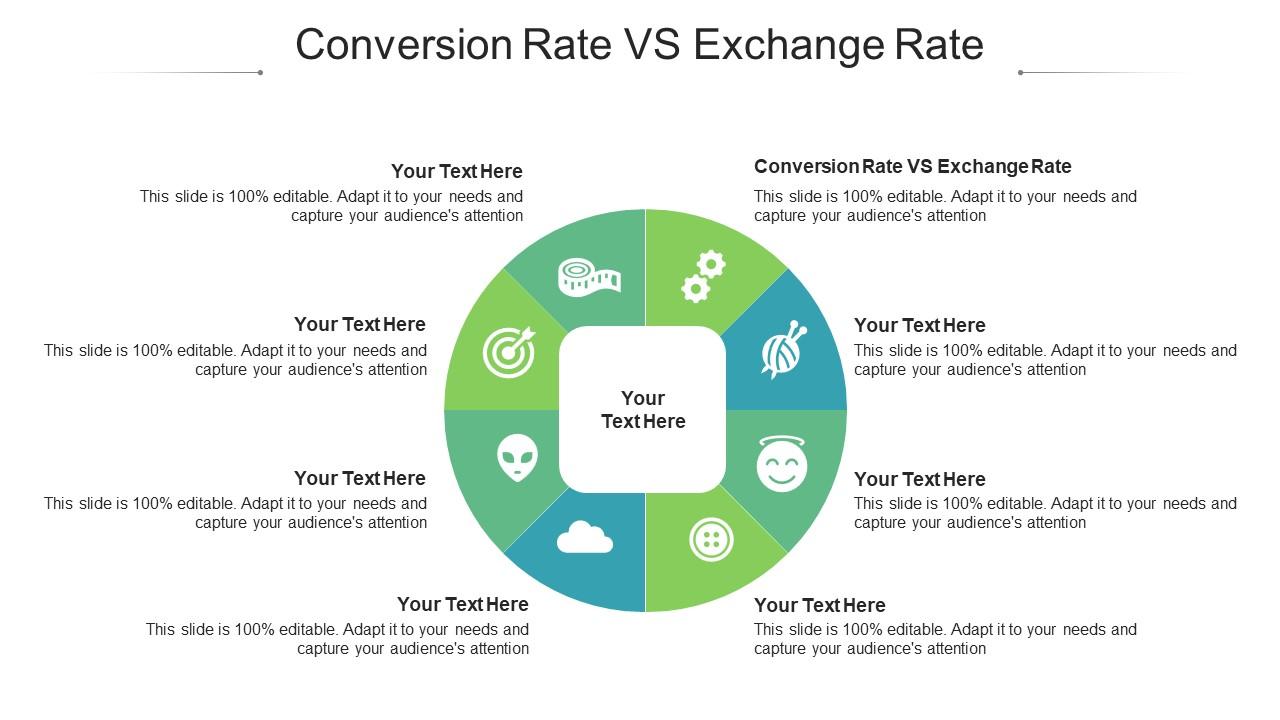 Conversion Rate VS Exchange Rate

Your Text Here
This slide is 100% editable. Adapt it to your needs and capture your audience's attention

Your Text Here
This slide is 100% editable. Adapt it to your needs and capture your audience's attention

Your Text Here
This slide is 100% editable. Adapt it to your needs and capture your audience's attention

Your Text Here
This slide is 100% editable. Adapt it to your needs and capture your audience's attention

Your Text Here

Conversion Rate VS Exchange Rate
This slide is 100% editable. Adapt it to your needs and capture your audience's attention

Your Text Here
This slide is 100% editable. Adapt it to your needs and capture your audience's attention

Your Text Here
This slide is 100% editable. Adapt it to your needs and capture your audience's attention

Your Text Here
This slide is 100% editable. Adapt it to your needs and capture your audience's attention